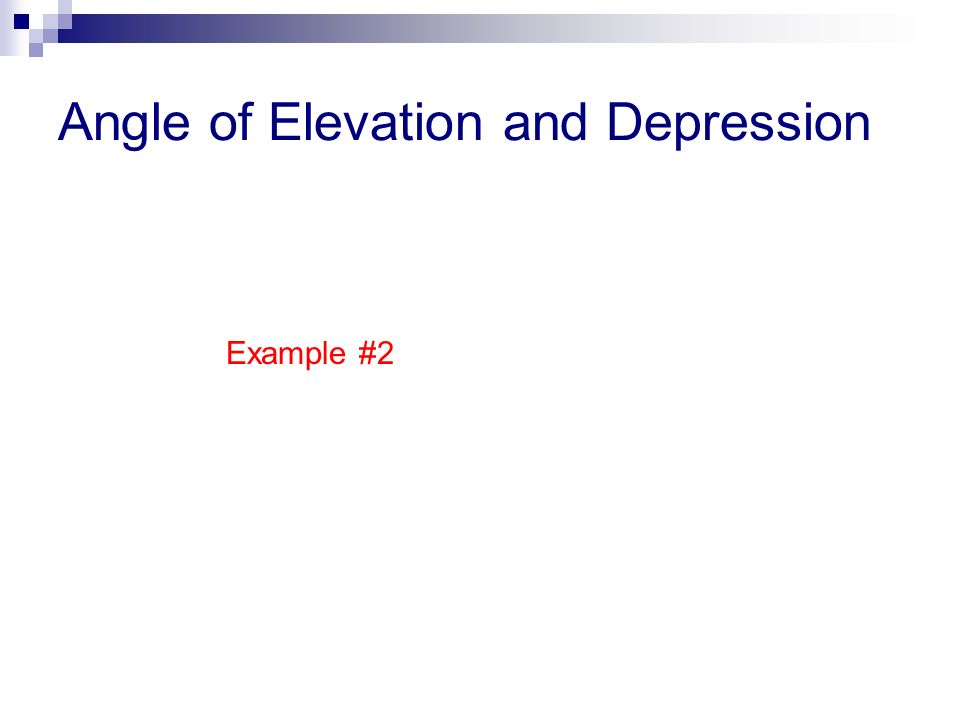 Angle of Elevation and Depression

Example #2